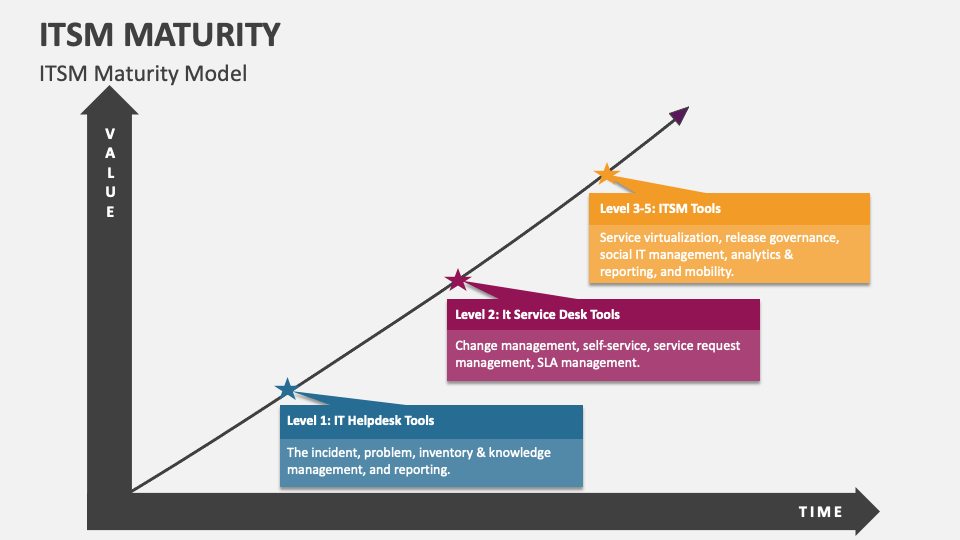 ITSM MATURITY

ITSM Maturity Model

VALUE

Level 3-5: ITSM Tools

Service virtualization, release governance, social IT management, analytics & reporting, and mobility.

Level 2: It Service Desk Tools

Change management, self-service, service request management, SLA management.

Level 1: IT Helpdesk Tools

The incident, problem, inventory & knowledge management, and reporting.

TIME